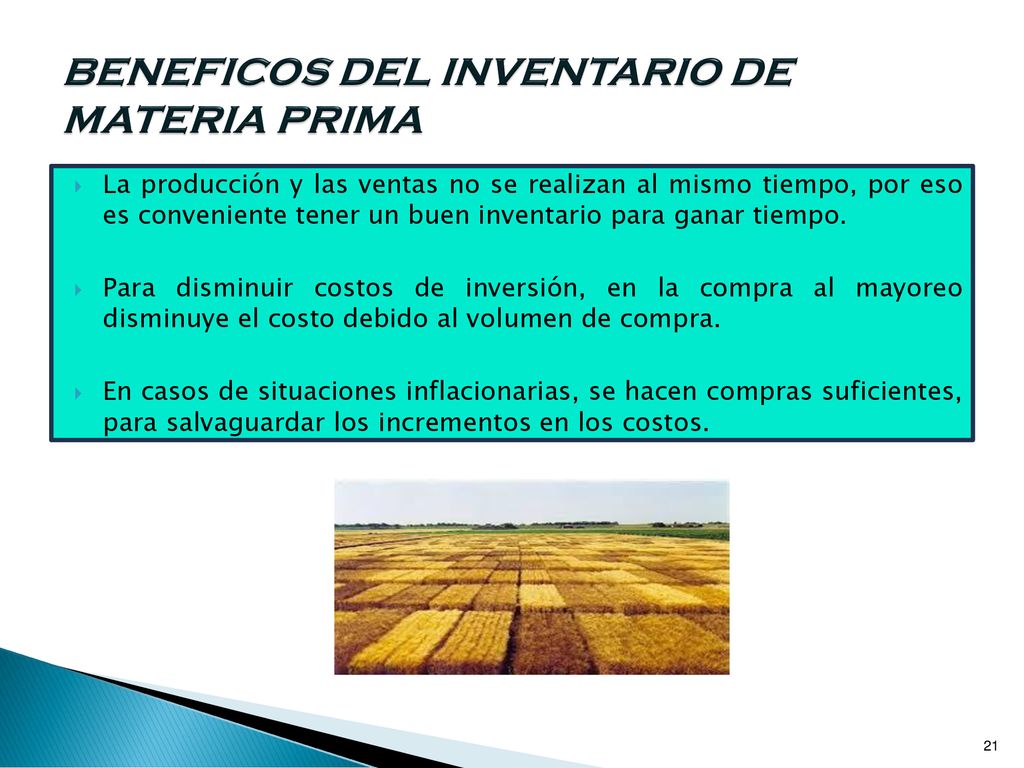 BENEFICOS DEL INVENTARIO DE MATERIA PRIMA

La producción y las ventas no se realizan al mismo tiempo, por eso es conveniente tener un buen inventario para ganar tiempo.

Para disminuir costos de inversión, en la compra al mayoreo disminuye el costo debido al volumen de compra.

En casos de situaciones inflacionarias, se hacen compras suficientes, para salvaguardar los incrementos en los costos.

21